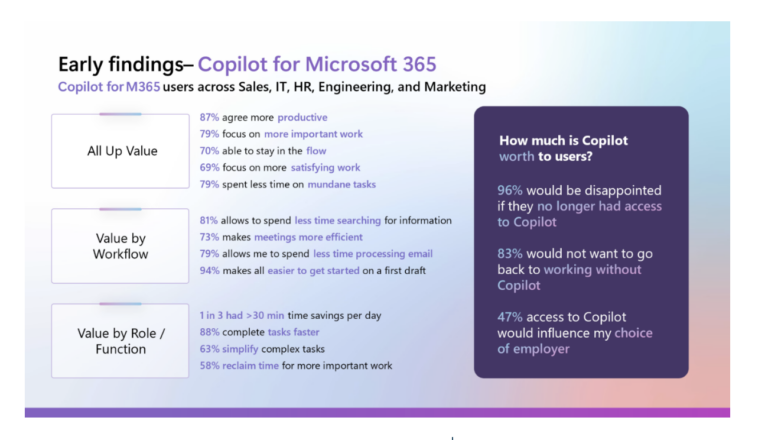 Early findings– Copilot for Microsoft 365

Copilot for M365 users across Sales, IT, HR, Engineering, and Marketing

All Up Value

87% agree more productive
79% focus on more important work
70% able to stay in the flow
69% focus on more satisfying work
79% spent less time on mundane tasks

Value by Workflow

81% allows to spend less time searching for information
73% makes meetings more efficient
79% allows me to spend less time processing email
94% makes all easier to get started on a first draft

Value by Role / Function

1 in 3 had >30 min time savings per day
88% complete tasks faster
63% simplify complex tasks
58% reclaim time for more important work

How much is Copilot worth to users?

96% would be disappointed if they no longer had access to Copilot

83% would not want to go back to working without Copilot

47% access to Copilot would influence my choice of employer